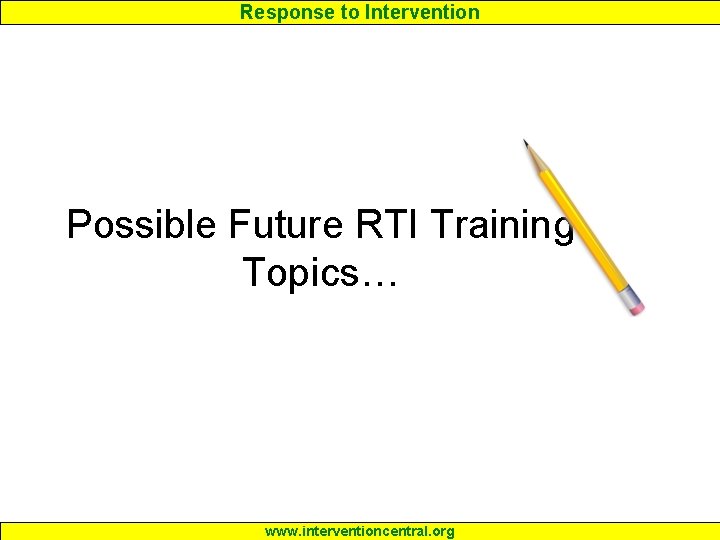 Response to Intervention

Possible Future RTI Training Topics…

www.interventioncentral.org